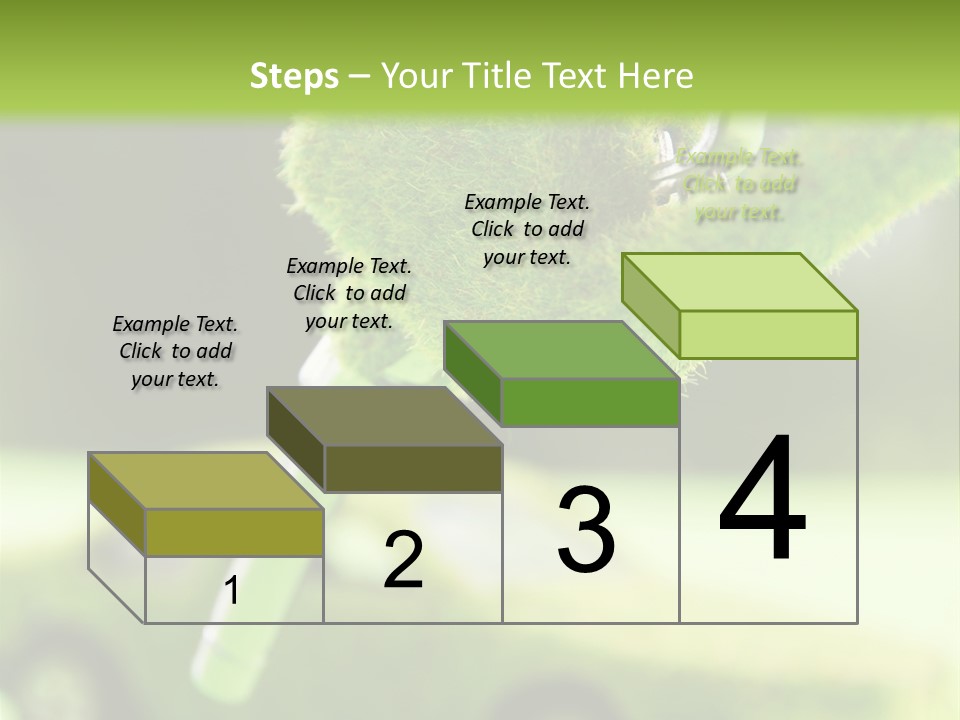 Steps – Your Title Text Here

Example Text. Click to add your text.

Example Text. Click to add your text.

Example Text. Click to add your text.

Example Text. Click to add your text.

1

2

3

4